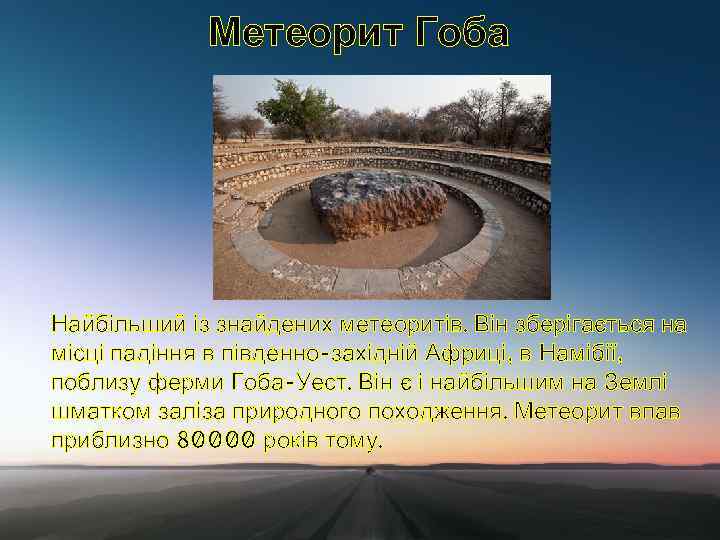 Метеорит Гоба

Найбільший із знайдених метеоритів. Він зберігається на місці падіння в південно-західній Африці, в Намібії, поблизу ферми Гоба-Уест. Він є і найбільшим на Землі шматком заліза природного походження. Метеорит впав приблизно 80000 років тому.